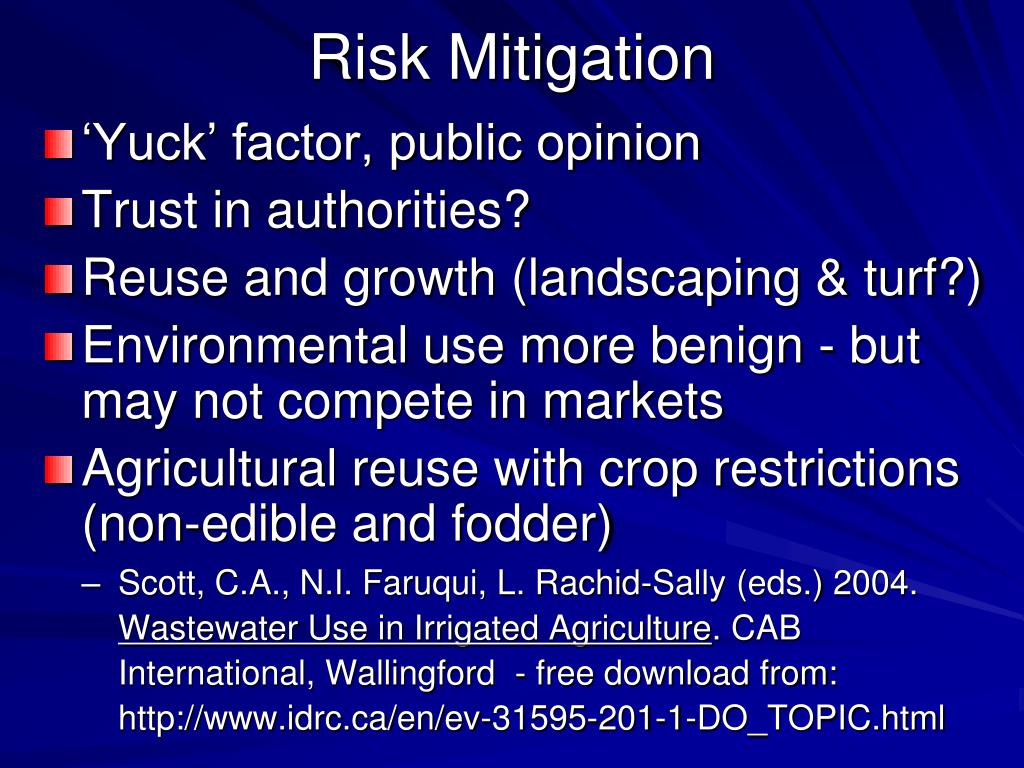 Risk Mitigation

‘Yuck’ factor, public opinion

Trust in authorities?

Reuse and growth (landscaping & turf?)

Environmental use more benign - but may not compete in markets

Agricultural reuse with crop restrictions (non-edible and fodder)

– Scott, C.A., N.I. Faruqui, L. Rachid-Sally (eds.) 2004. Wastewater Use in Irrigated Agriculture. CAB International, Wallingford - free download from: http://www.idrc.ca/en/ev-31595-201-1-DO_TOPIC.html